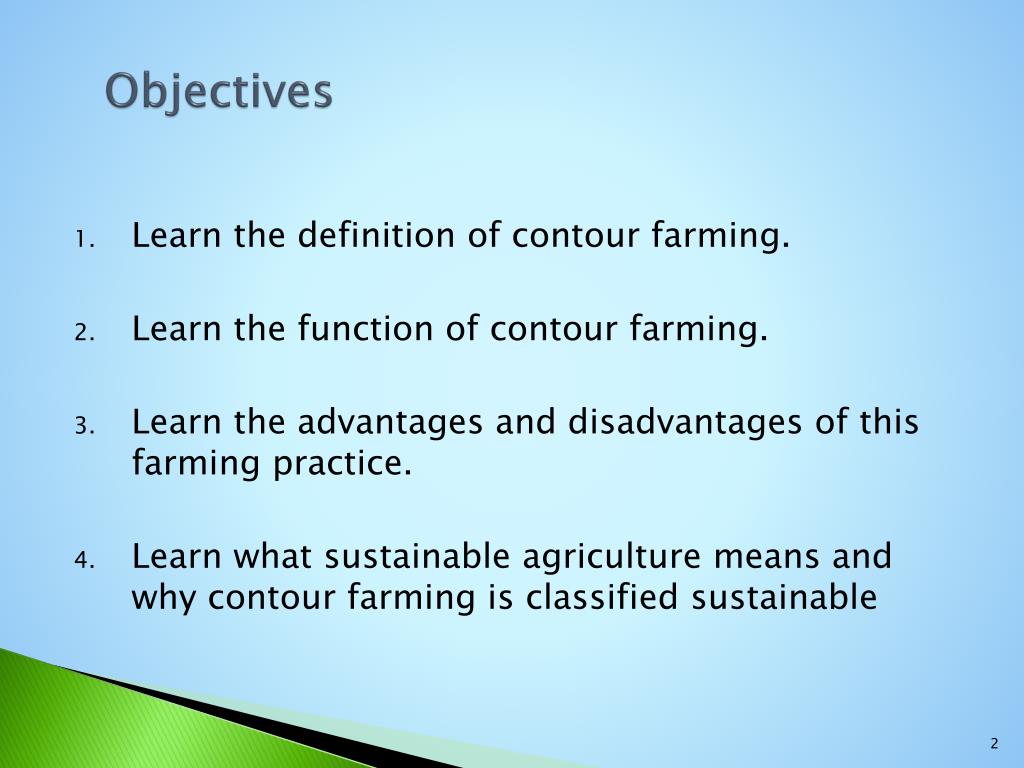 Objectives

1. Learn the definition of contour farming.

2. Learn the function of contour farming.

3. Learn the advantages and disadvantages of this farming practice.

4. Learn what sustainable agriculture means and why contour farming is classified sustainable

2